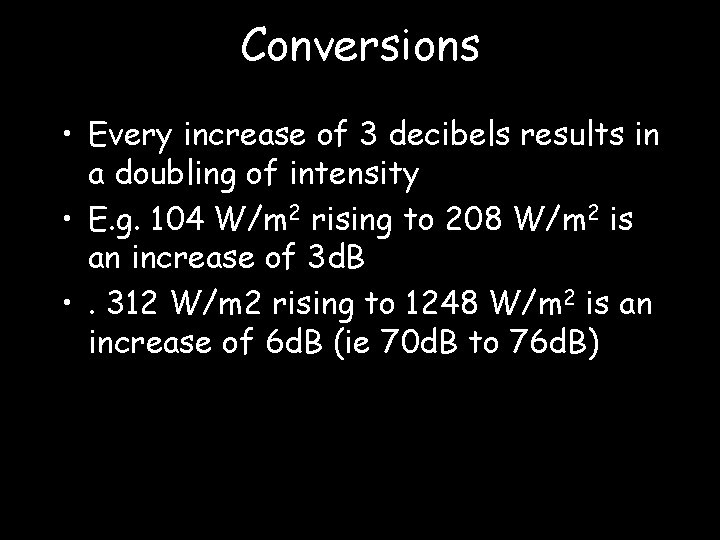 Conversions

• Every increase of 3 decibels results in a doubling of intensity

• E.g. 104 W/m$^2$ rising to 208 W/m$^2$ is an increase of 3dB

• . 312 W/m2 rising to 1248 W/m$^2$ is an increase of 6dB (ie 70dB to 76dB)